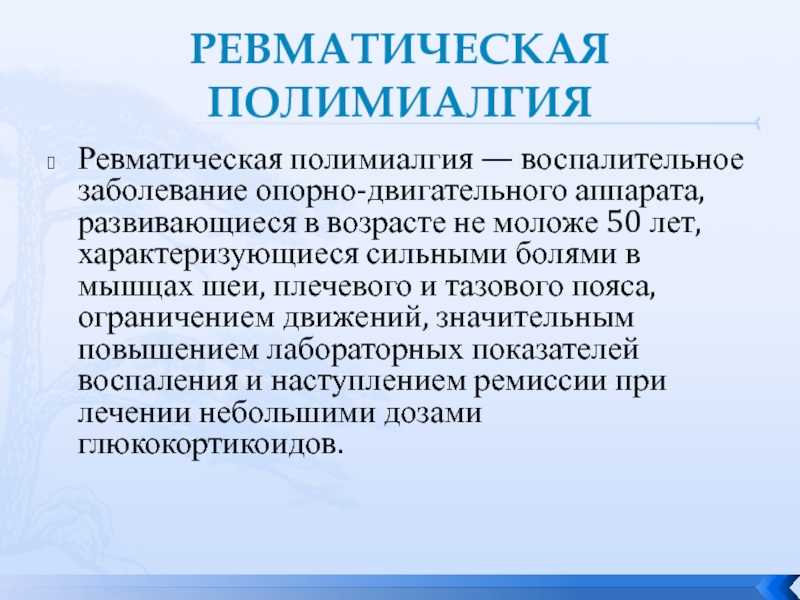 РЕВМАТИЧЕСКАЯ ПОЛИМИАЛГИЯ

Ревматическая полимиалгия — воспалительное заболевание опорно-двигательного аппарата, развивающиеся в возрасте не моложе 50 лет, характеризующиеся сильными болями в мышцах шеи, плечевого и тазового пояса, ограничением движений, значительным повышением лабораторных показателей воспаления и наступлением ремиссии при лечении небольшими дозами глюкокортикоидов.